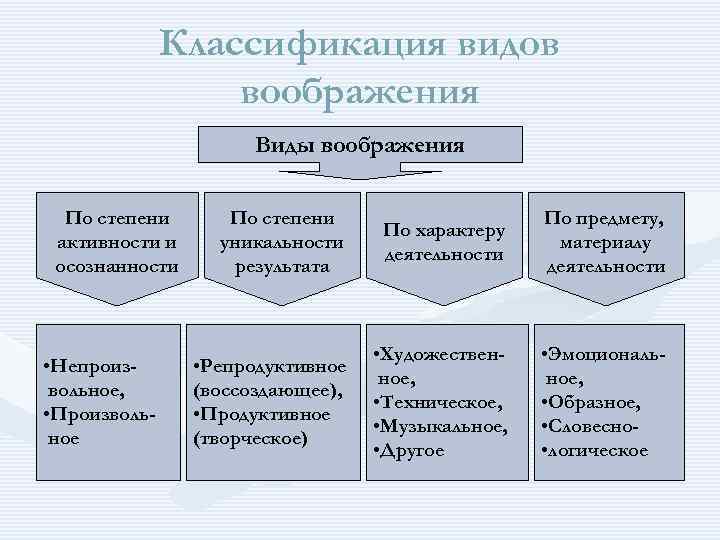 Классификация видов воображения

Виды воображения

По степени активности и осознанности

По степени уникальности результата

По характеру деятельности

По предмету, материалу деятельности

•Непроизвольное,
•Произвольное

•Репродуктивное (воссоздающее),
•Продуктивное (творческое)

•Художественное,
•Техническое,
•Музыкальное,
•Другое

•Эмоциональное,
•Образное,
•Словесно-
•логическое